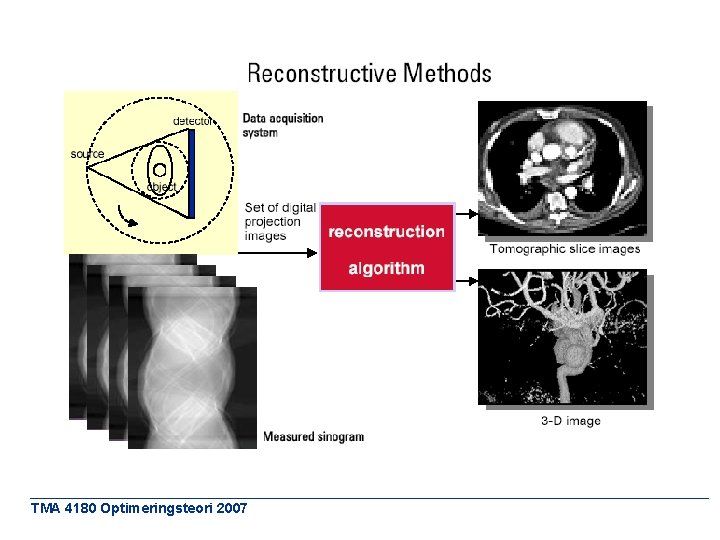 Reconstructive Methods

detector

source

object

Data acquisition system

Set of digital projection images

reconstruction algorithm

Tomographic slice images

3-D image

Measured sinogram

TMA 4180 Optimeringsteori 2007